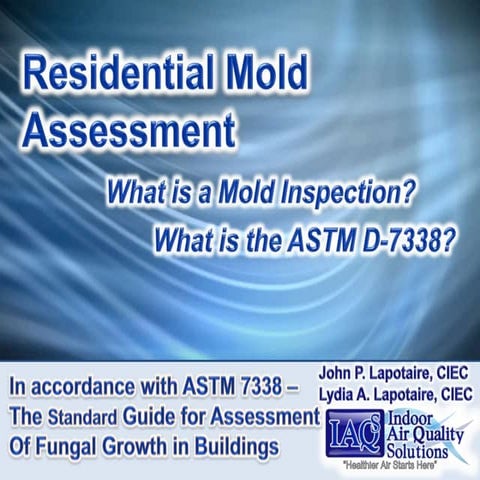 Residential Mold Assessment

What is a Mold Inspection?

What is the ASTM D-7338?

In accordance with ASTM 7338 – The Standard Guide for Assessment Of Fungal Growth in Buildings

John P. Lapotaire, CIEC
Lydia A. Lapotaire, CIEC

IAQS Indoor Air Quality Solutions
"Healthier Air Starts Here"